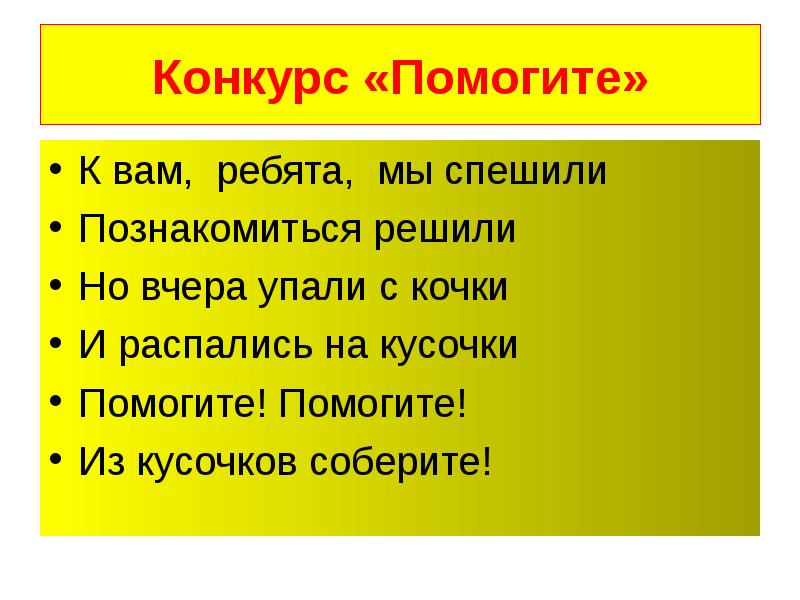 Конкурс «Помогите»

• К вам, ребята, мы спешили
• Познакомиться решили
• Но вчера упали с кочки
• И распались на кусочки
• Помогите! Помогите!
• Из кусочков соберите!